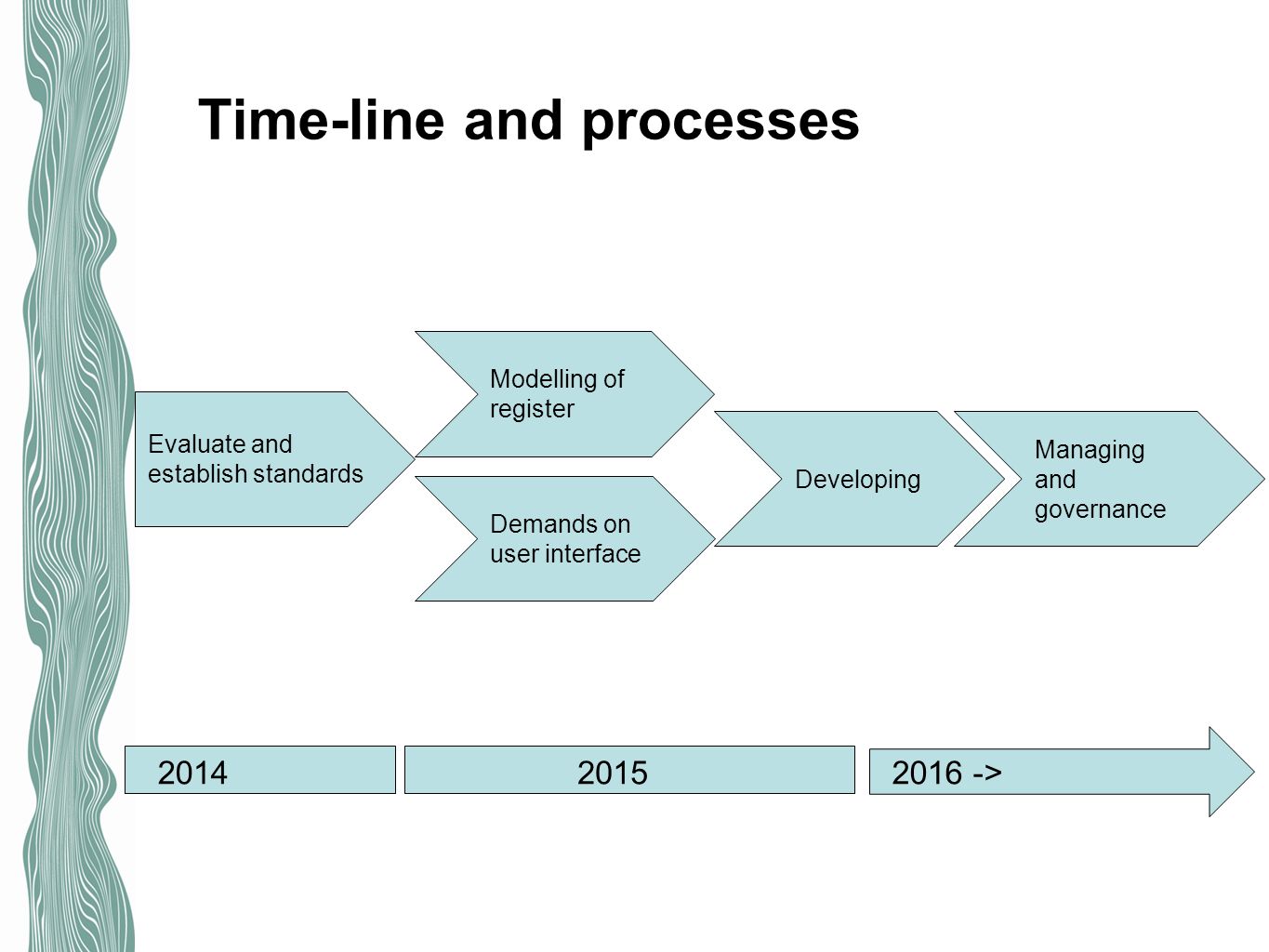 Time-line and processes

Evaluate and establish standards

Modelling of register

Demands on user interface

Developing

Managing and governance

2014

2015

2016 ->